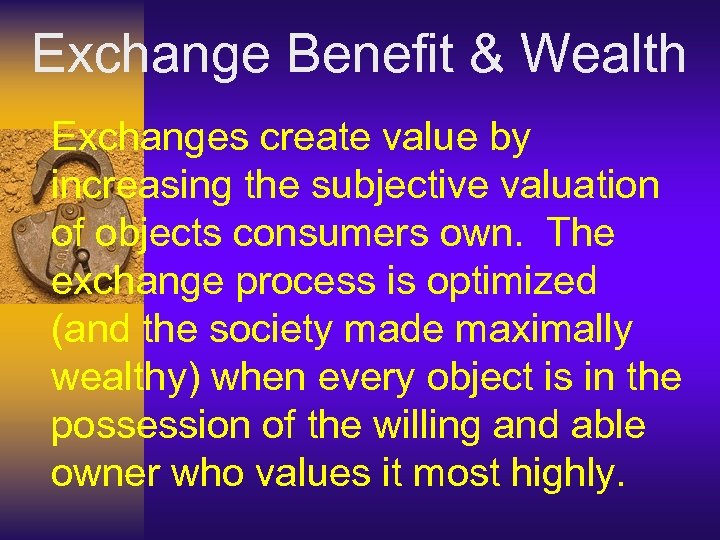 Exchange Benefit & Wealth

Exchanges create value by increasing the subjective valuation of objects consumers own. The exchange process is optimized (and the society made maximally wealthy) when every object is in the possession of the willing and able owner who values it most highly.